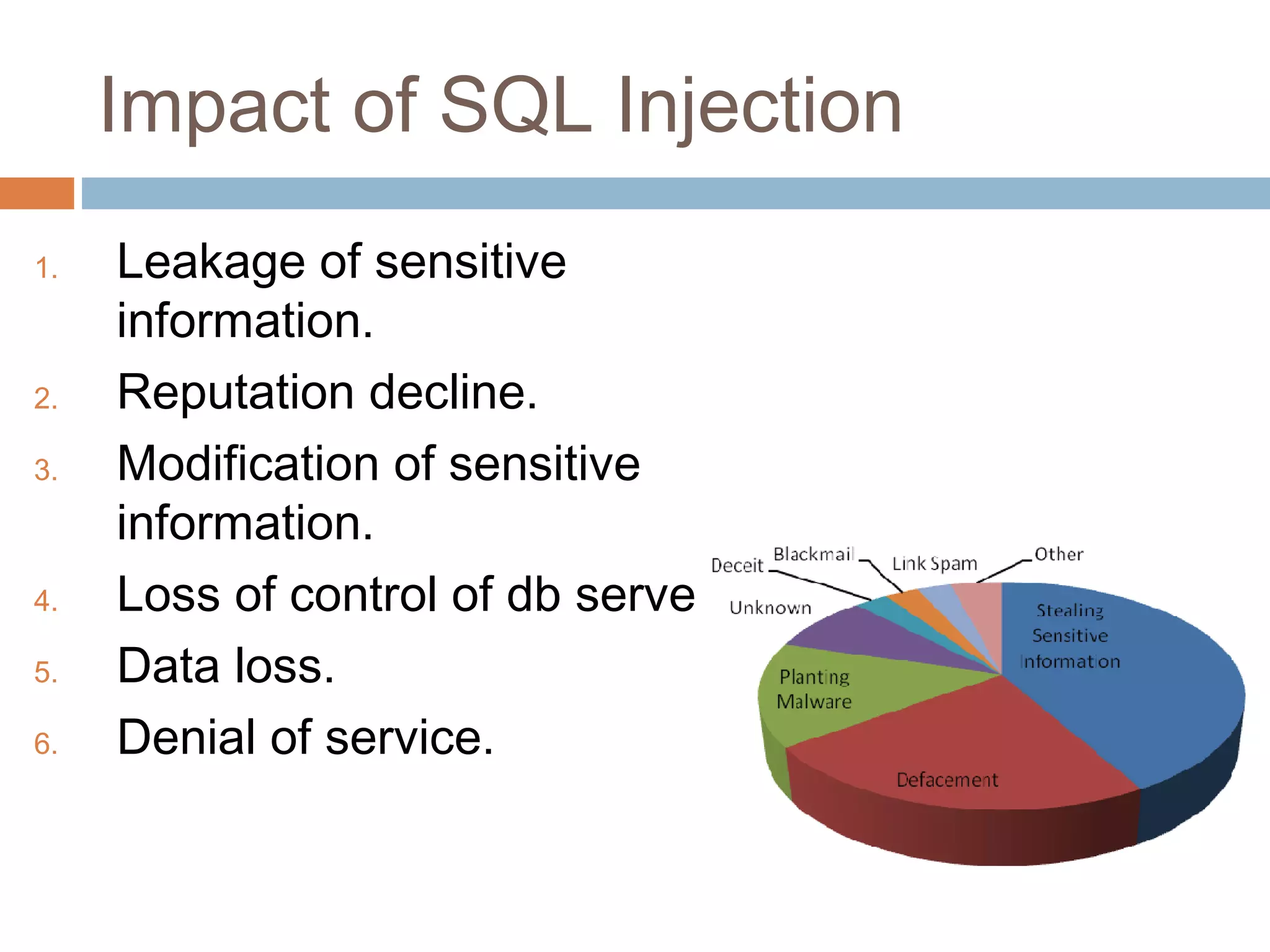 Impact of SQL Injection

1. Leakage of sensitive information.
2. Reputation decline.
3. Modification of sensitive information.
4. Loss of control of db serve
5. Data loss.
6. Denial of service.

Deceit
Blackmail
Link Spam
Other
Unknown
Stealing Sensitive Information
Planting Malware
Defacement